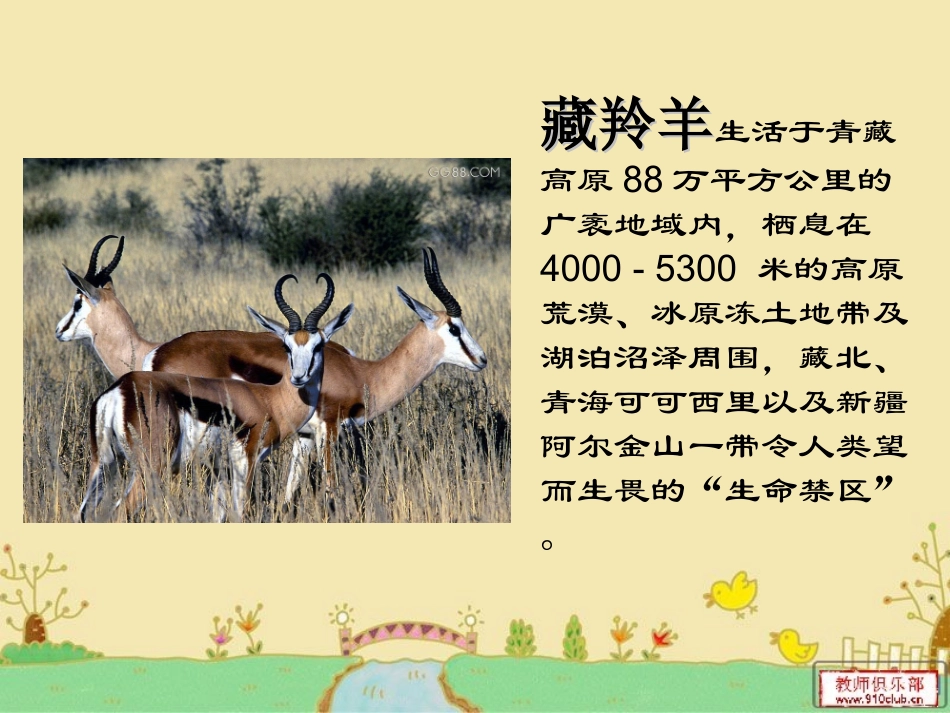 GG88.COM

藏羚羊生活于青藏高原 88 万平方公里的广袤地域内，栖息在 4000 - 5300 米的高原荒漠、冰原冻土地带及湖泊沼泽周围，藏北、青海可可西里以及新疆阿尔金山一带令人类望而生畏的“生命禁区”。

教师俱乐部
www.910club.cn